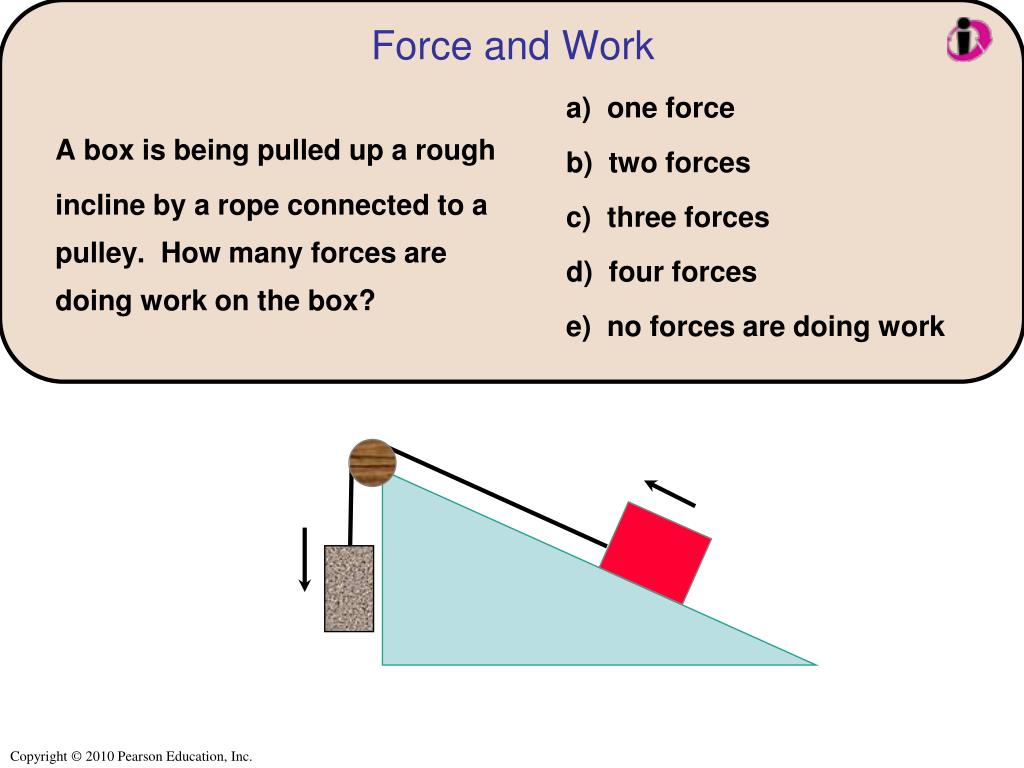 Force and Work

A box is being pulled up a rough incline by a rope connected to a pulley. How many forces are doing work on the box?

a) one force
b) two forces
c) three forces
d) four forces
e) no forces are doing work

Copyright © 2010 Pearson Education, Inc.